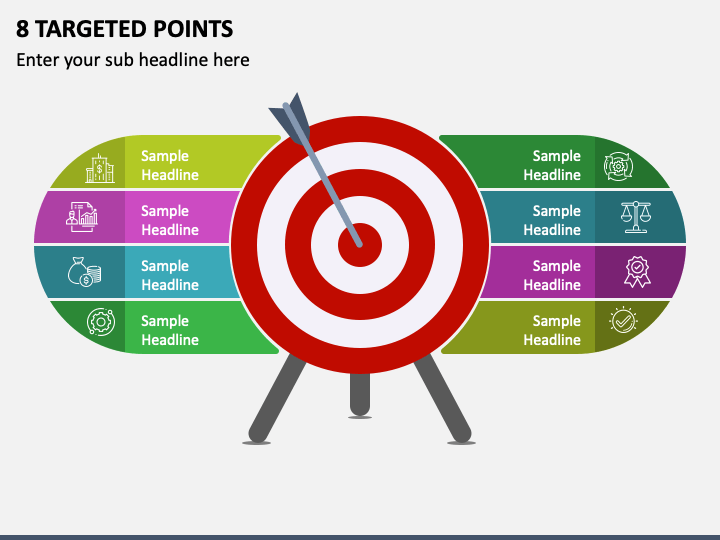 8 TARGETED POINTS

Enter your sub headline here

Sample Headline

Sample Headline

Sample Headline

Sample Headline

Sample Headline

Sample Headline

Sample Headline

Sample Headline